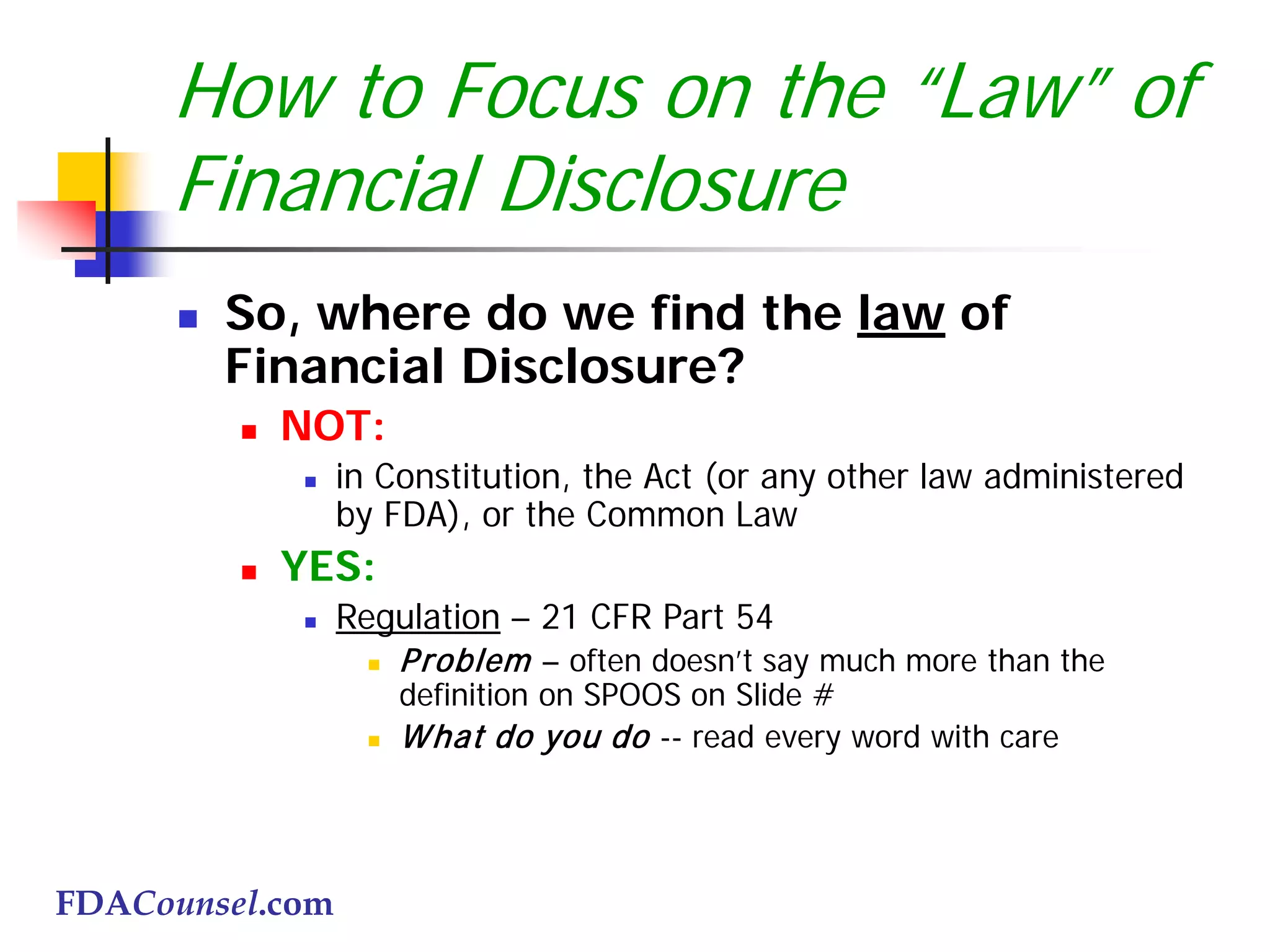 How to Focus on the "Law" of Financial Disclosure

So, where do we find the law of Financial Disclosure?

NOT:

in Constitution, the Act (or any other law administered by FDA), or the Common Law

YES:

Regulation – 21 CFR Part 54

Problem – often doesn't say much more than the definition on SPOOS on Slide #

What do you do -- read every word with care

FDACounsel.com